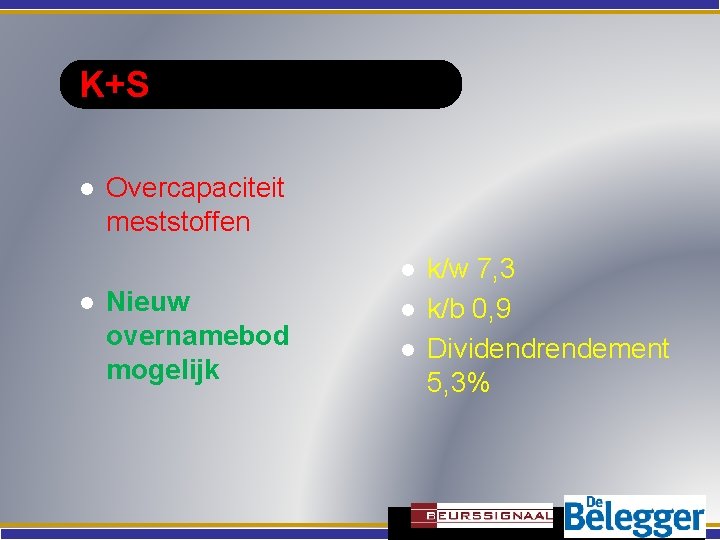 K+S

- Overcapaciteit meststoffen

- Nieuw overnamebod mogelijk

- k/w 7,3
- k/b 0,9
- Dividendrendement 5,3%

BEURSSIGNAAL

De Belegger